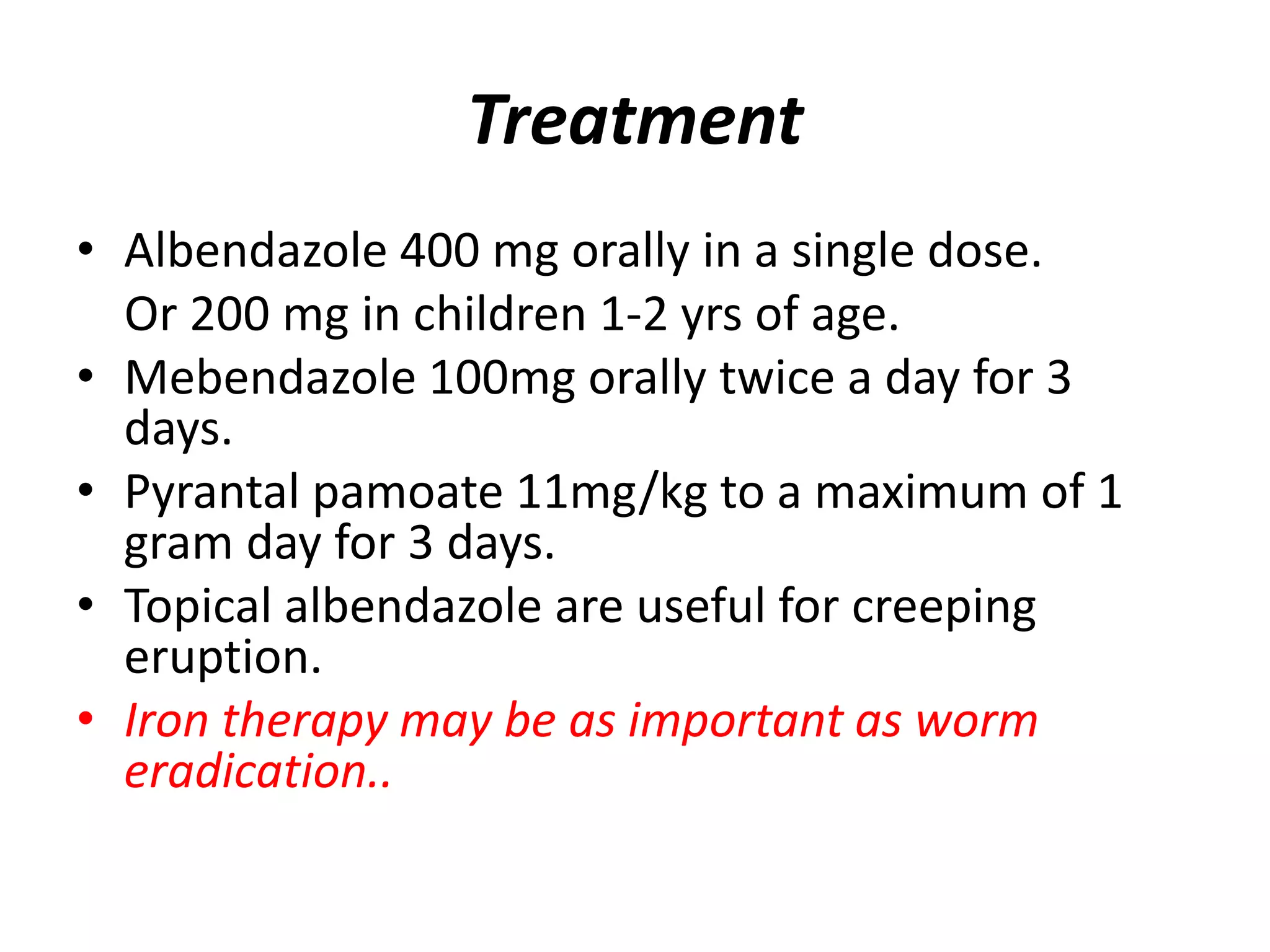 Treatment

• Albendazole 400 mg orally in a single dose.
Or 200 mg in children 1-2 yrs of age.
• Mebendazole 100mg orally twice a day for 3 days.
• Pyrantal pamoate 11mg/kg to a maximum of 1 gram day for 3 days.
• Topical albendazole are useful for creeping eruption.
• Iron therapy may be as important as worm eradication..